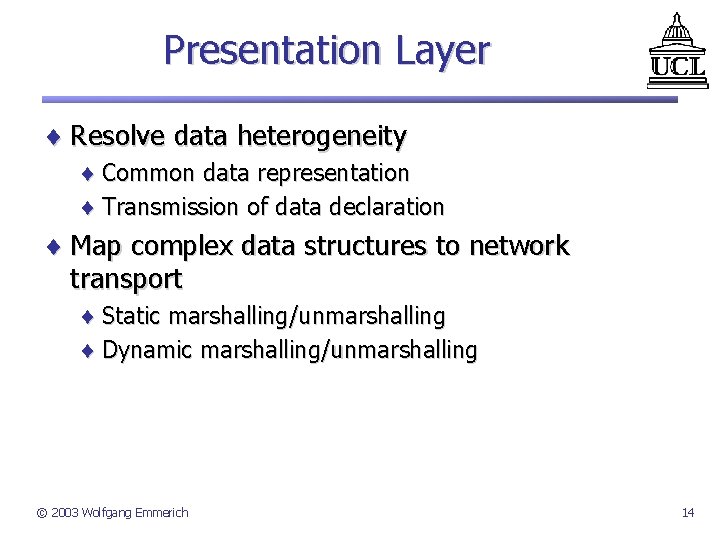 Presentation Layer

UCL

♦ Resolve data heterogeneity
♦ Common data representation
♦ Transmission of data declaration
♦ Map complex data structures to network transport
♦ Static marshalling/unmarshalling
♦ Dynamic marshalling/unmarshalling

© 2003 Wolfgang Emmerich

14